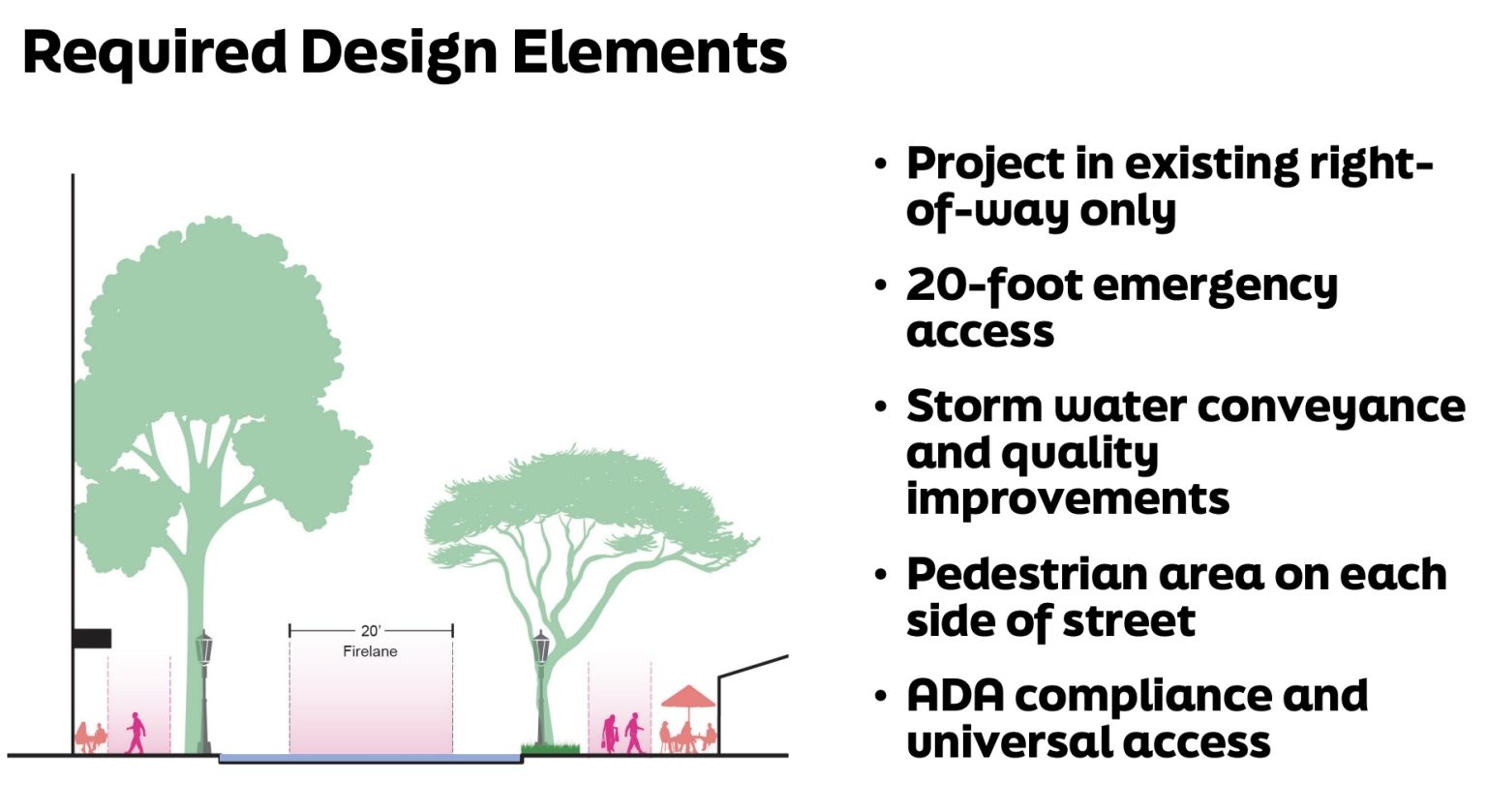 Required Design Elements

20'
Firelane

• Project in existing right-of-way only
• 20-foot emergency access
• Storm water conveyance and quality improvements
• Pedestrian area on each side of street
• ADA compliance and universal access